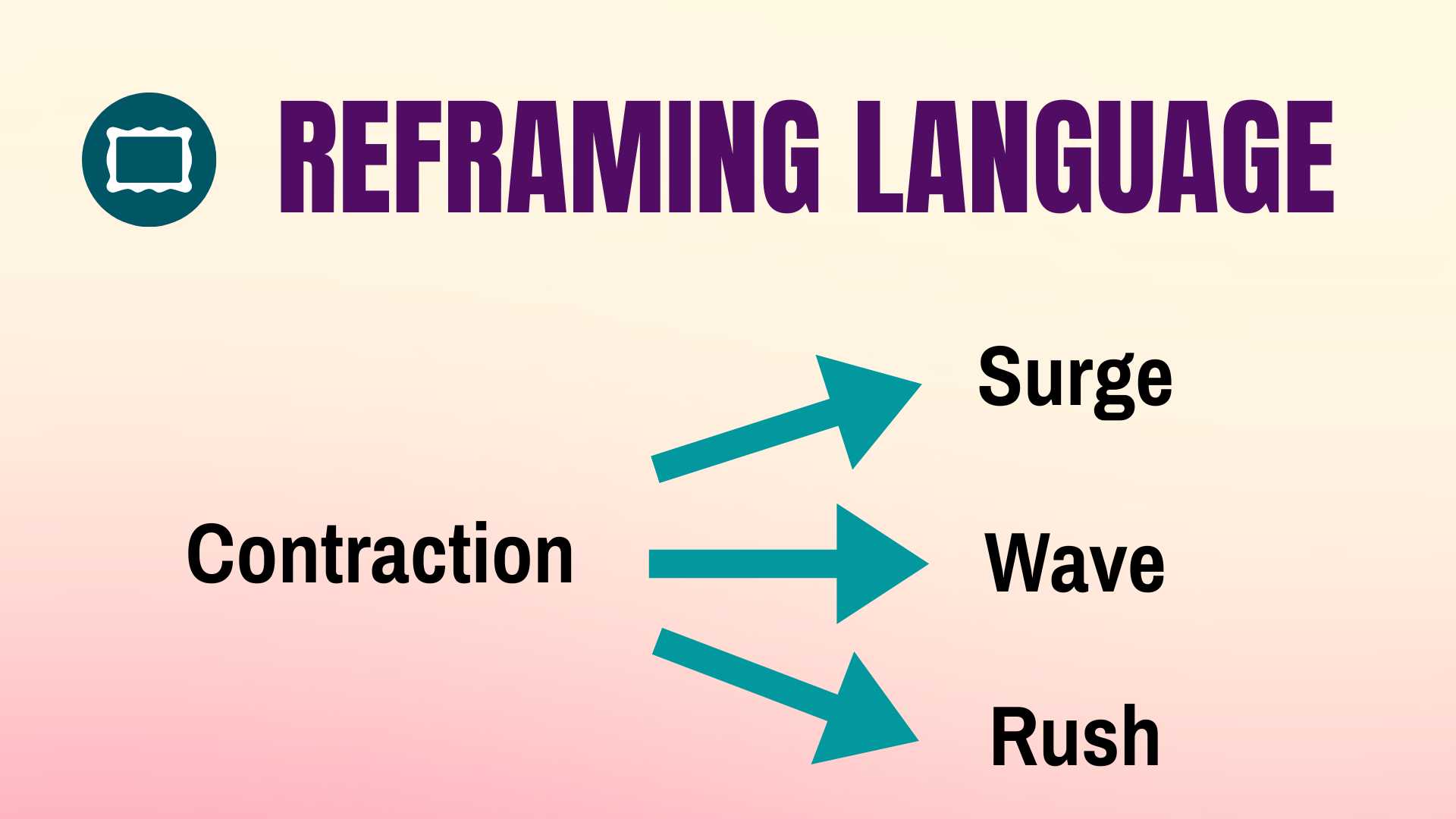 REFRAMING LANGUAGE

Contraction

Surge

Wave

Rush